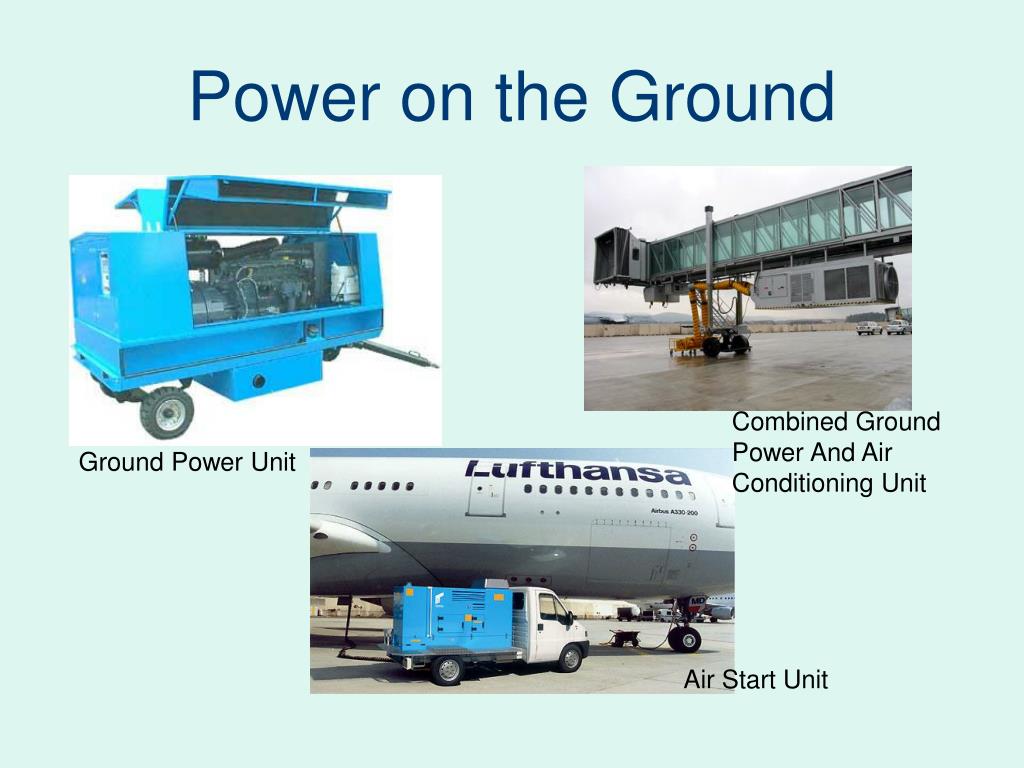 Power on the Ground

Ground Power Unit

Combined Ground Power And Air Conditioning Unit

Lufthansa

Airbus A330-200

Air Start Unit